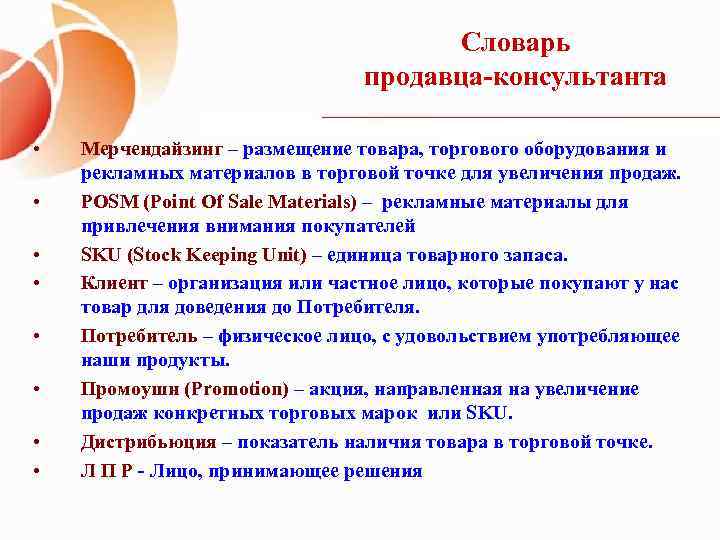 Словарь продавца-консультанта

• Мерчендайзинг – размещение товара, торгового оборудования и рекламных материалов в торговой точке для увеличения продаж.
• POSM (Point Of Sale Materials) – рекламные материалы для привлечения внимания покупателей
• SKU (Stock Keeping Unit) – единица товарного запаса.
• Клиент – организация или частное лицо, которые покупают у нас товар для доведения до Потребителя.
• Потребитель – физическое лицо, с удовольствием употребляющее наши продукты.
• Промоушн (Promotion) – акция, направленная на увеличение продаж конкретных торговых марок или SKU.
• Дистрибьюция – показатель наличия товара в торговой точке.
• Л П Р - Лицо, принимающее решения